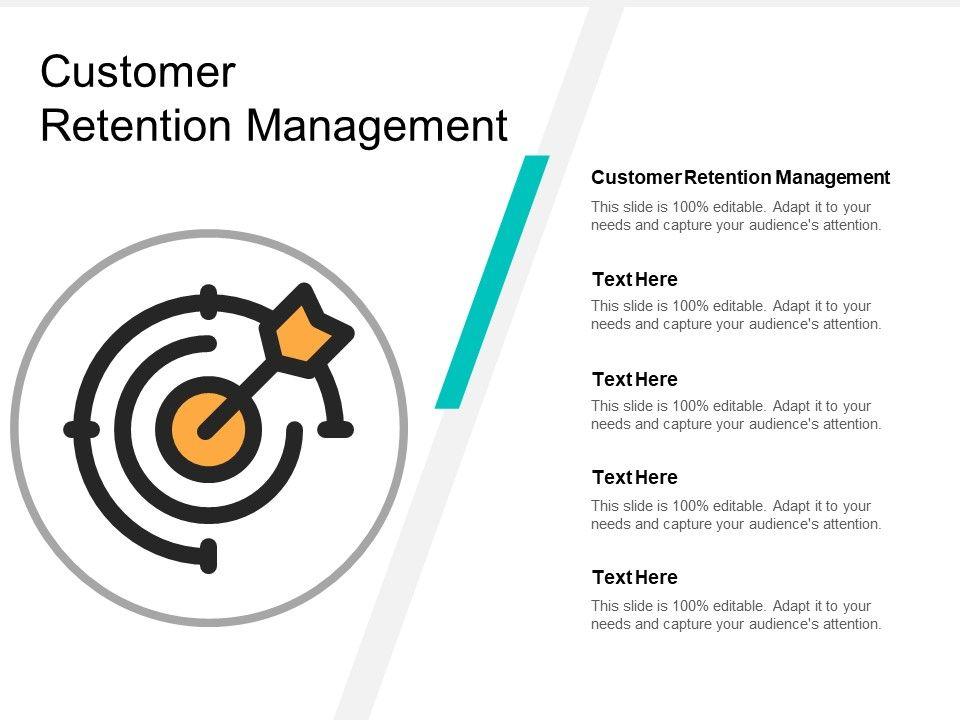 Customer Retention Management

Customer Retention Management

This slide is 100% editable. Adapt it to your needs and capture your audience's attention.

Text Here

This slide is 100% editable. Adapt it to your needs and capture your audience's attention.

Text Here

This slide is 100% editable. Adapt it to your needs and capture your audience's attention.

Text Here

This slide is 100% editable. Adapt it to your needs and capture your audience's attention.

Text Here

This slide is 100% editable. Adapt it to your needs and capture your audience's attention.